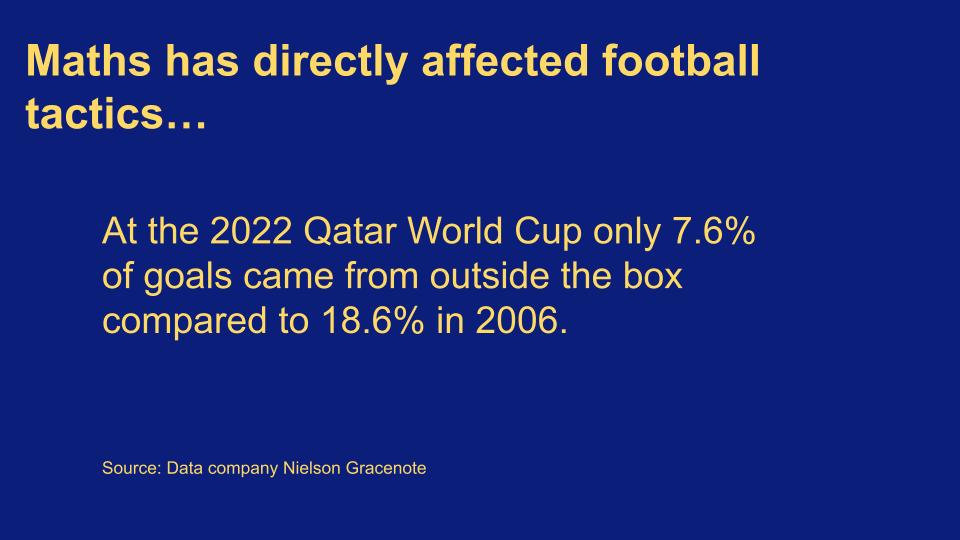 Maths has directly affected football tactics…

At the 2022 Qatar World Cup only 7.6% of goals came from outside the box compared to 18.6% in 2006.

Source: Data company Nielson Gracenote